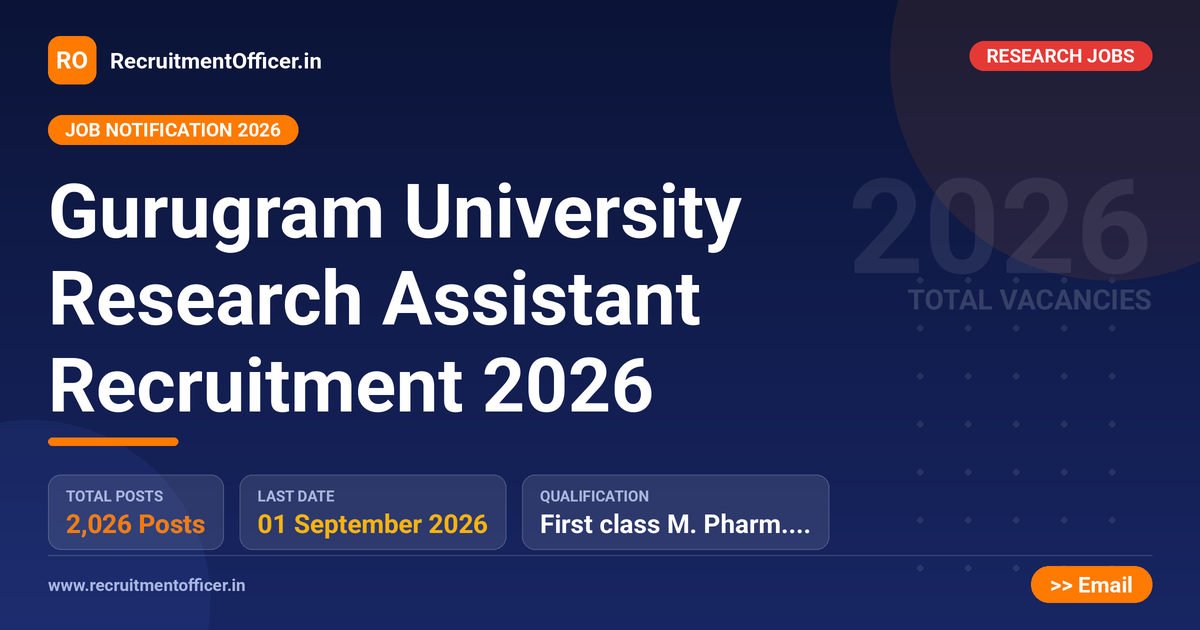 RO RecruitmentOfficer.in

RESEARCH JOBS

JOB NOTIFICATION 2026

Gurugram University Research Assistant Recruitment 2026

2026
TOTAL VACANCIES

TOTAL POSTS
2,026 Posts

LAST DATE
01 September 2026

QUALIFICATION
First class M. Pharm....

www.recruitmentofficer.in

>> Email